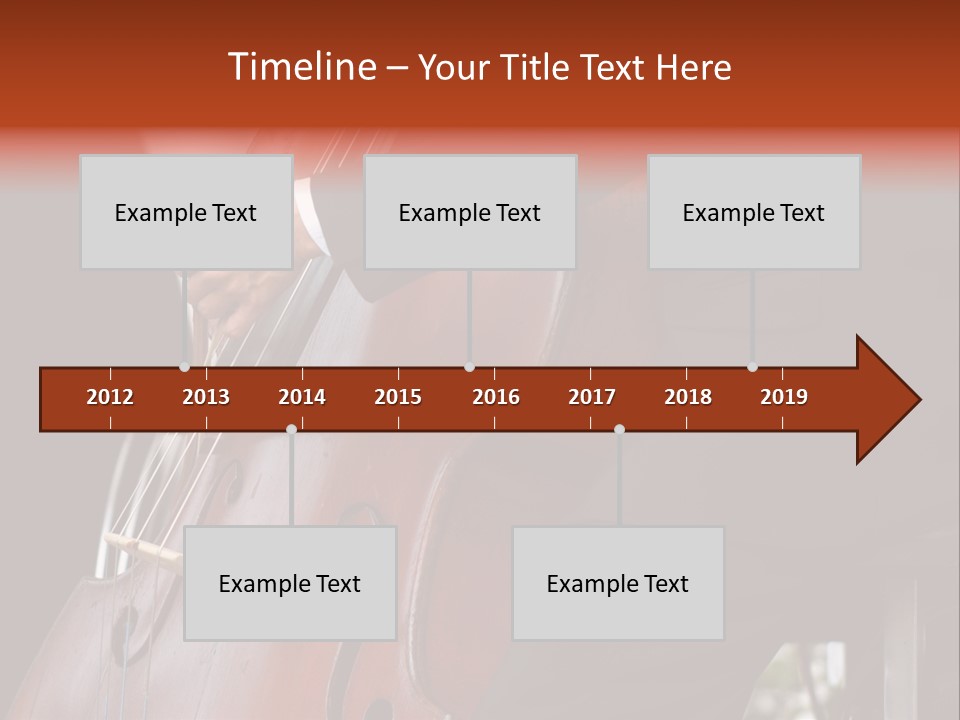 Timeline – Your Title Text Here

Example Text

Example Text

Example Text

2012 2013 2014 2015 2016 2017 2018 2019

Example Text

Example Text